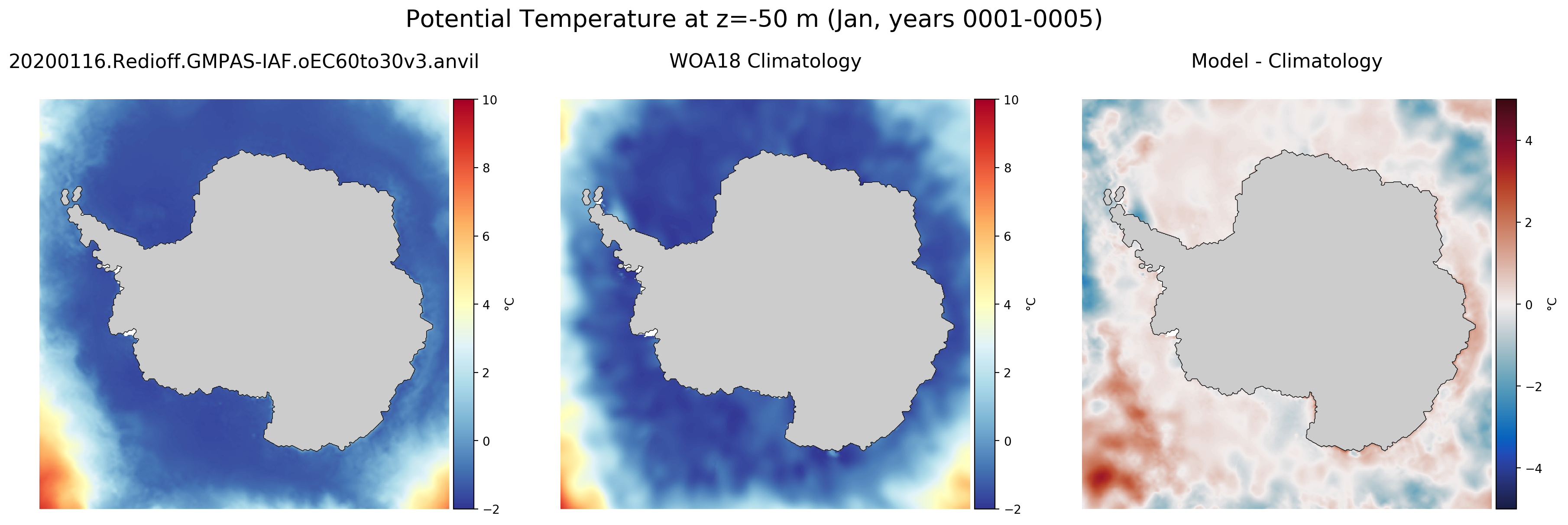 Potential Temperature at z=-50 m (Jan, years 0001-0005)

20200116.Redioff.GMPAS-IAF.oEC60to30v3.anvil

10
8
6
4
2
0
−2
°C

WOA18 Climatology

10
8
6
4
2
0
−2
°C

Model - Climatology

4
2
0
−2
−4
°C